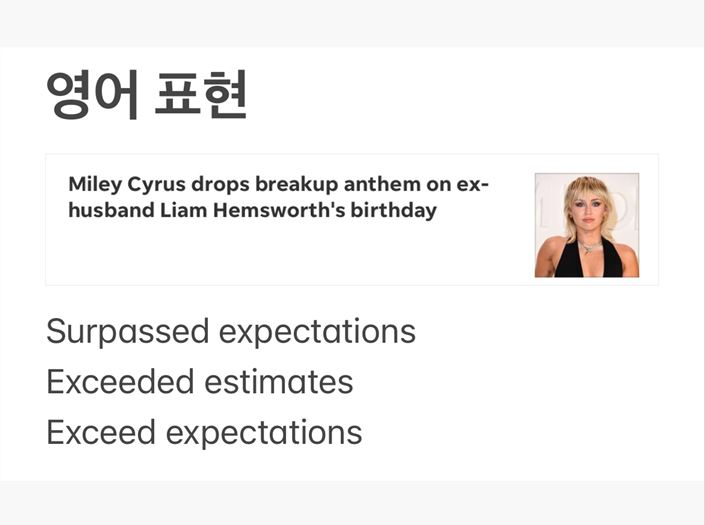 영어 표현

Miley Cyrus drops breakup anthem on ex-husband Liam Hemsworth's birthday

Surpassed expectations

Exceeded estimates

Exceed expectations